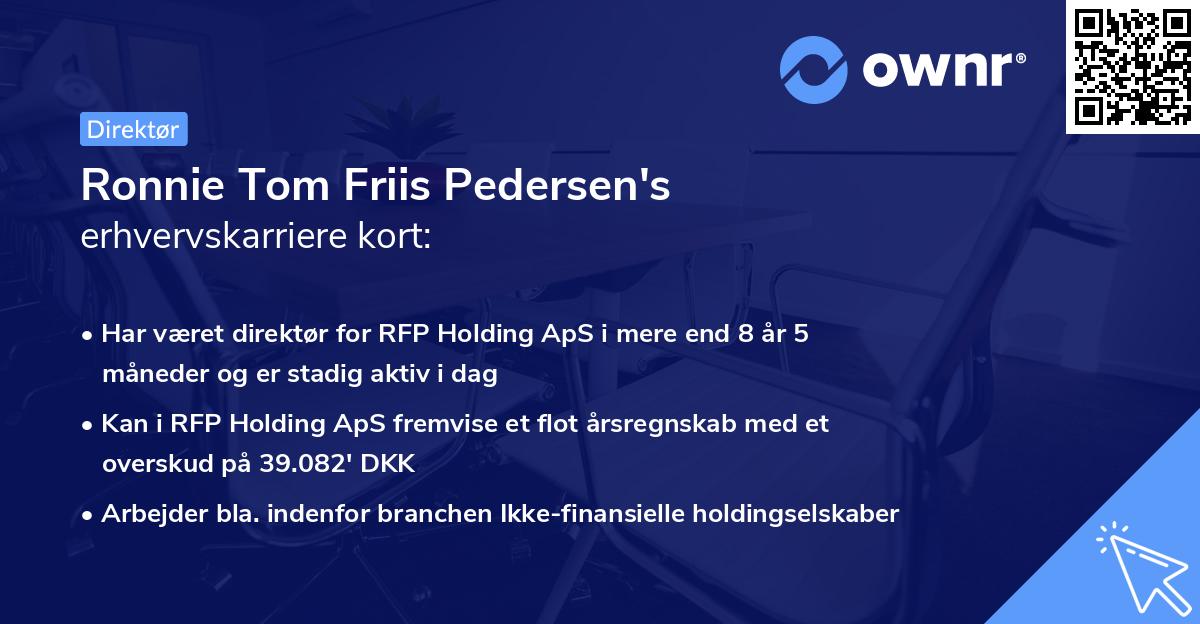 ownr®

Direktør

Ronnie Tom Friis Pedersen's
erhvervskarriere kort:

• Har været direktør for RFP Holding ApS i mere end 8 år 5 måneder og er stadig aktiv i dag

• Kan i RFP Holding ApS fremvise et flot årsregnskab med et overskud på 39.082' DKK

• Arbejder bla. indenfor branchen Ikke-finansielle holdingselskaber